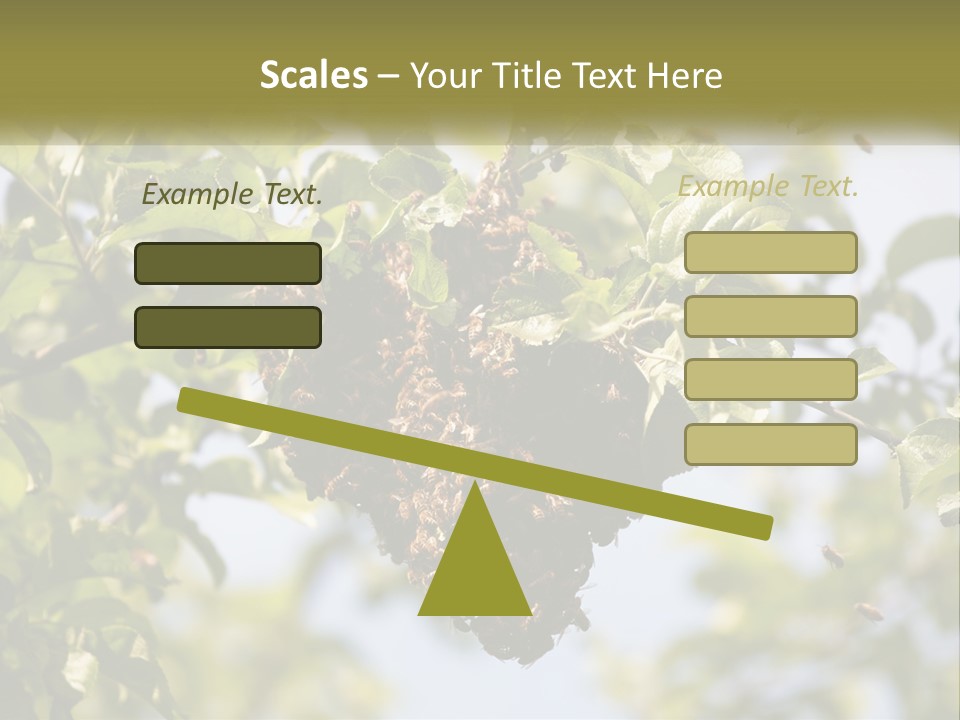 Scales – Your Title Text Here

Example Text.

Example Text.